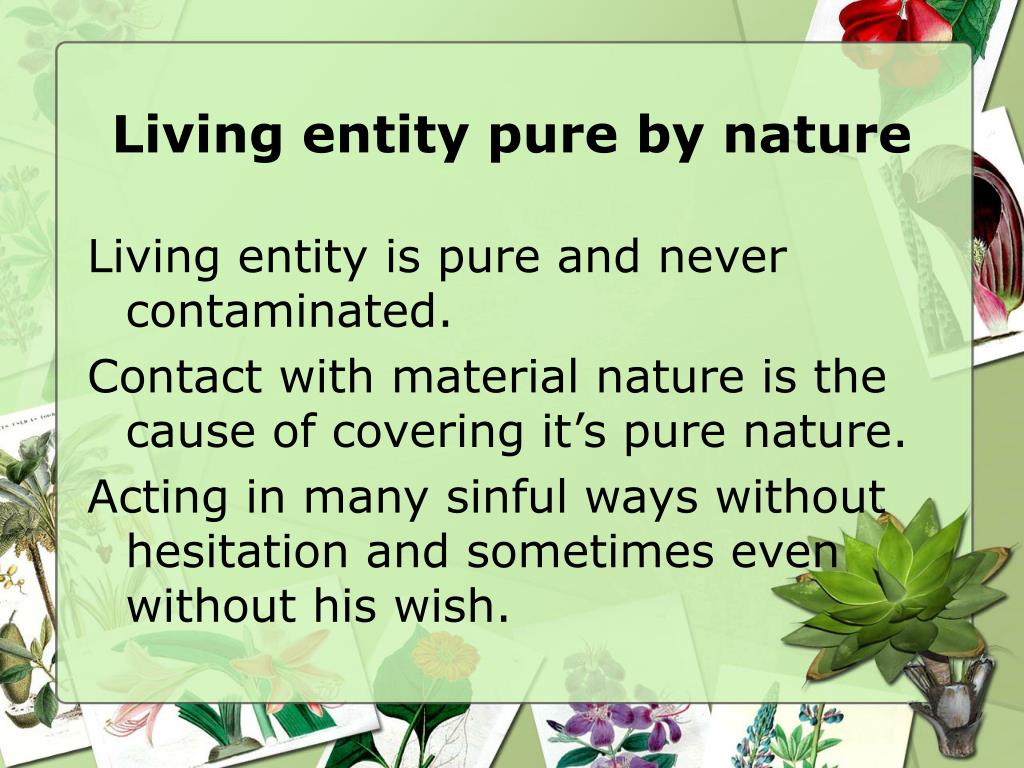 Living entity pure by nature

Living entity is pure and never contaminated.

Contact with material nature is the cause of covering it’s pure nature.

Acting in many sinful ways without hesitation and sometimes even without his wish.